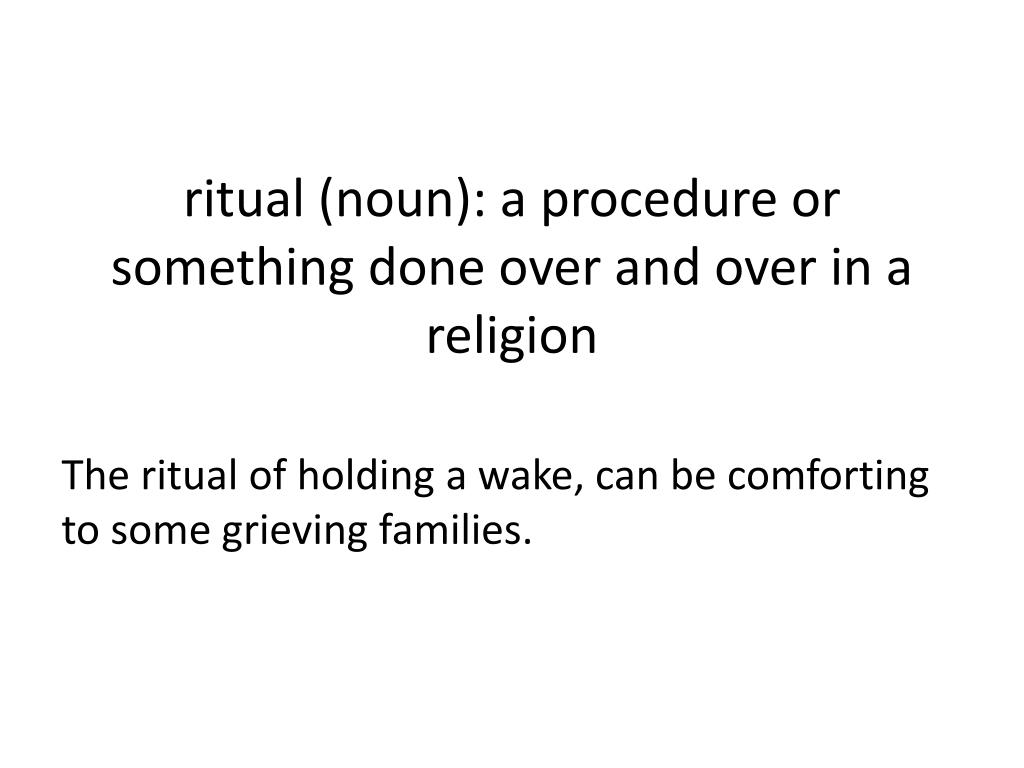 ritual (noun): a procedure or something done over and over in a religion

The ritual of holding a wake, can be comforting to some grieving families.